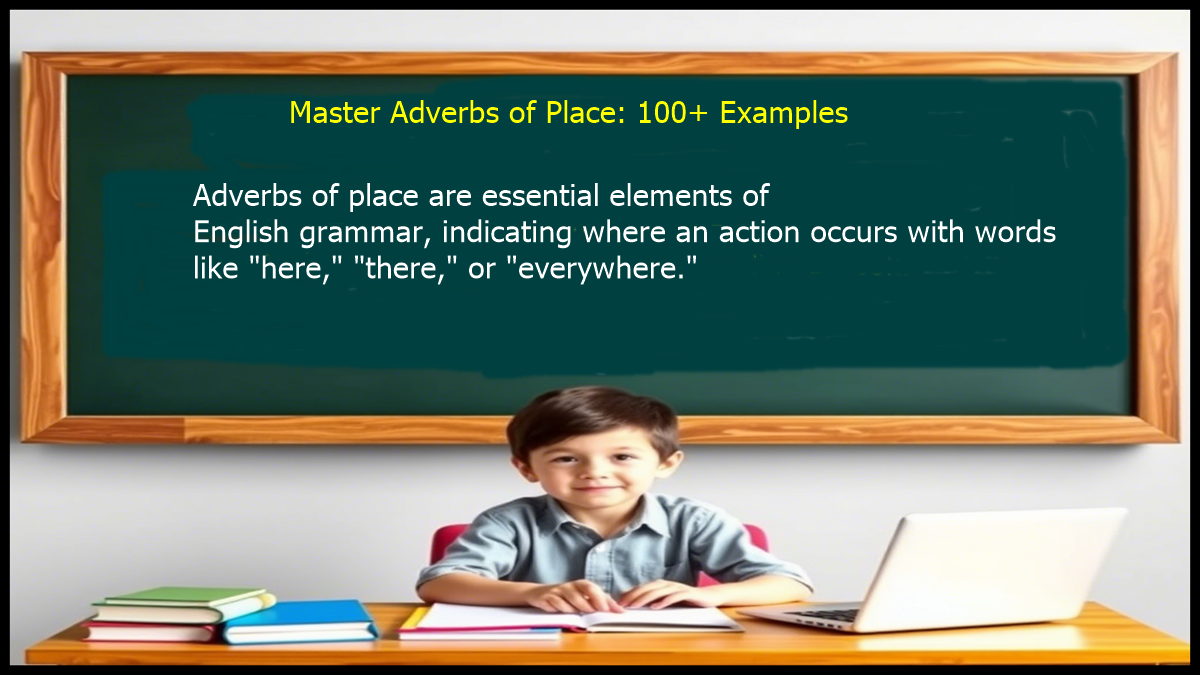 Master Adverbs of Place: 100+ Examples

Adverbs of place are essential elements of English grammar, indicating where an action occurs with words like "here," "there," or "everywhere."